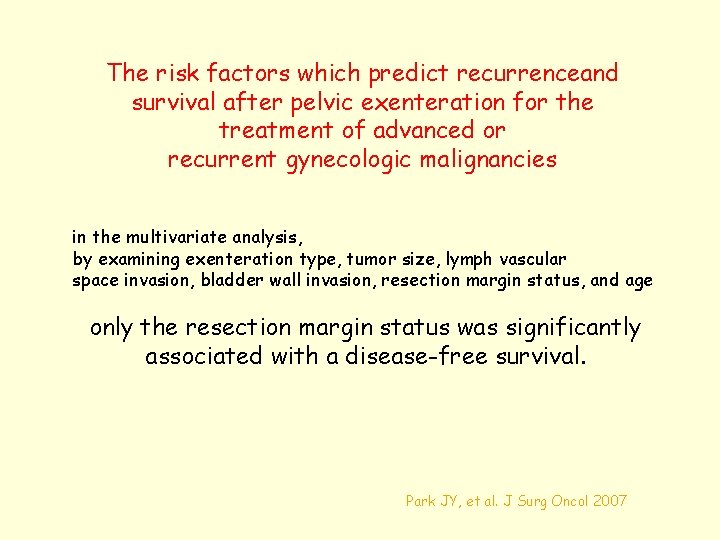 The risk factors which predict recurrenceand survival after pelvic exenteration for the treatment of advanced or recurrent gynecologic malignancies

in the multivariate analysis,
by examining exenteration type, tumor size, lymph vascular space invasion, bladder wall invasion, resection margin status, and age

only the resection margin status was significantly associated with a disease-free survival.

Park JY, et al. J Surg Oncol 2007